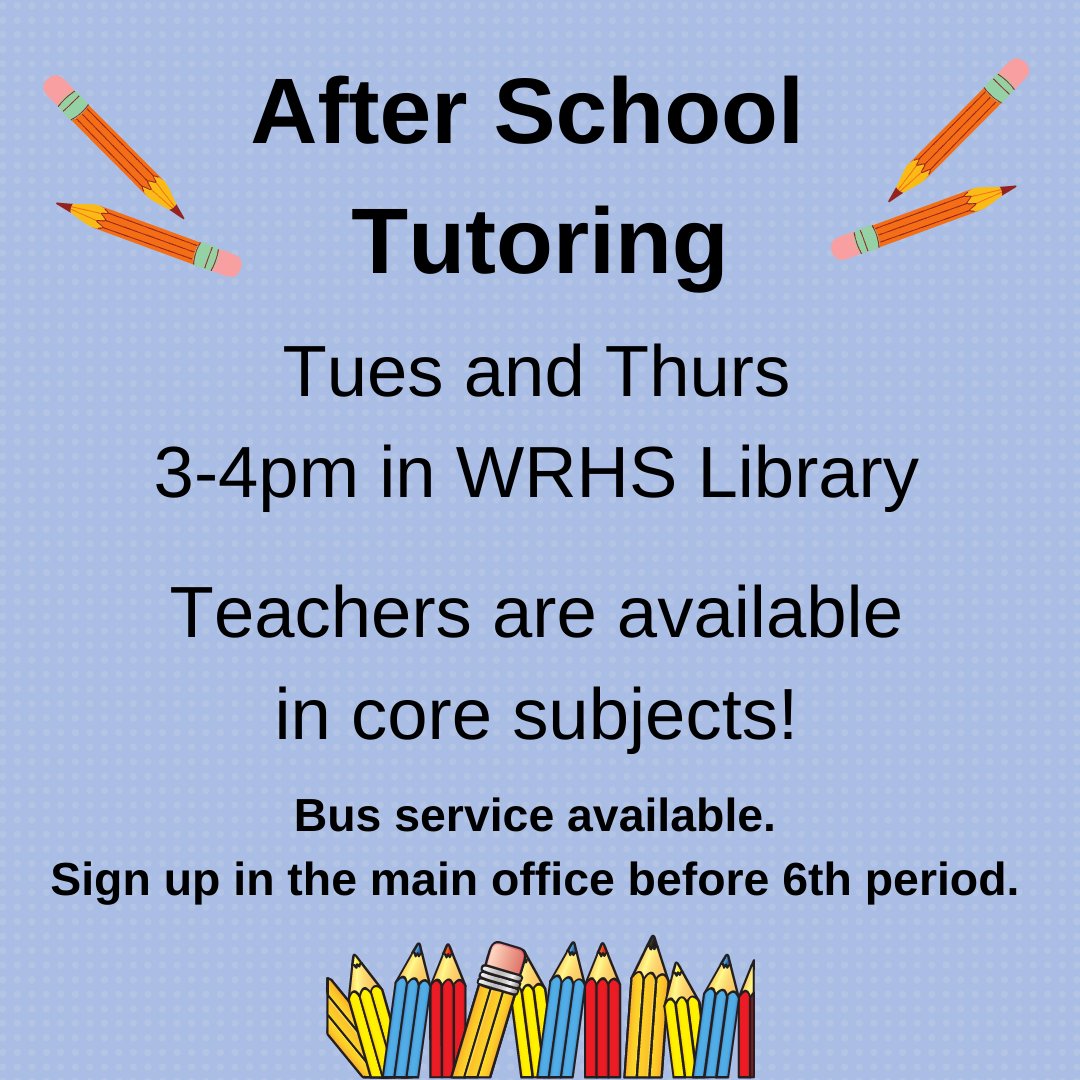 After School Tutoring

Tues and Thurs
3-4pm in WRHS Library

Teachers are available in core subjects!

Bus service available.
Sign up in the main office before 6th period.